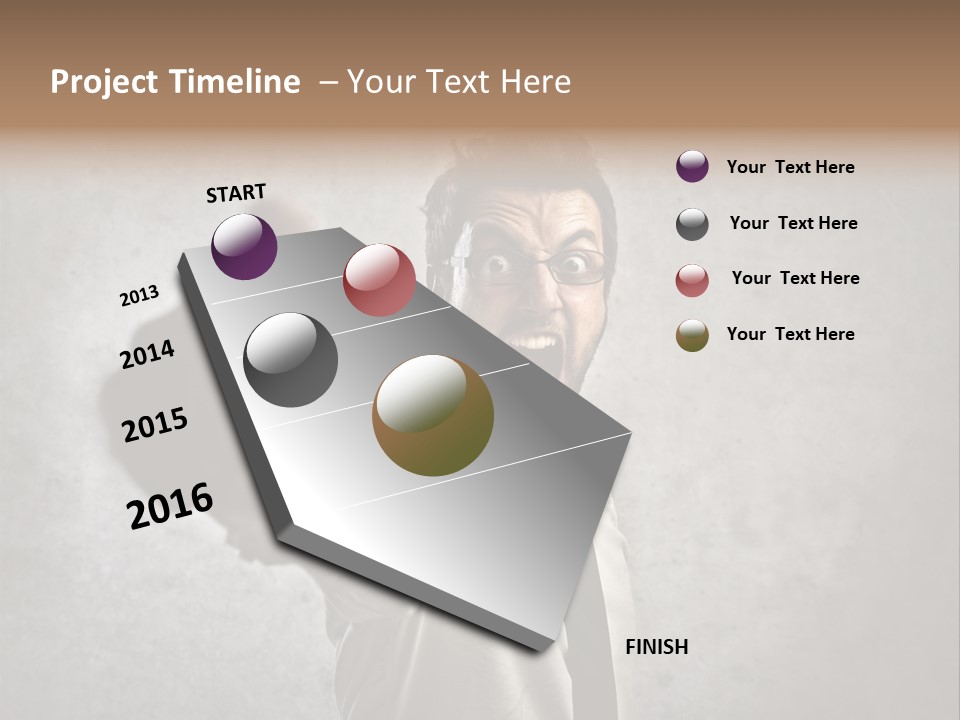 Project Timeline – Your Text Here

START

2013

2014

2015

2016

FINISH

Your Text Here

Your Text Here

Your Text Here

Your Text Here